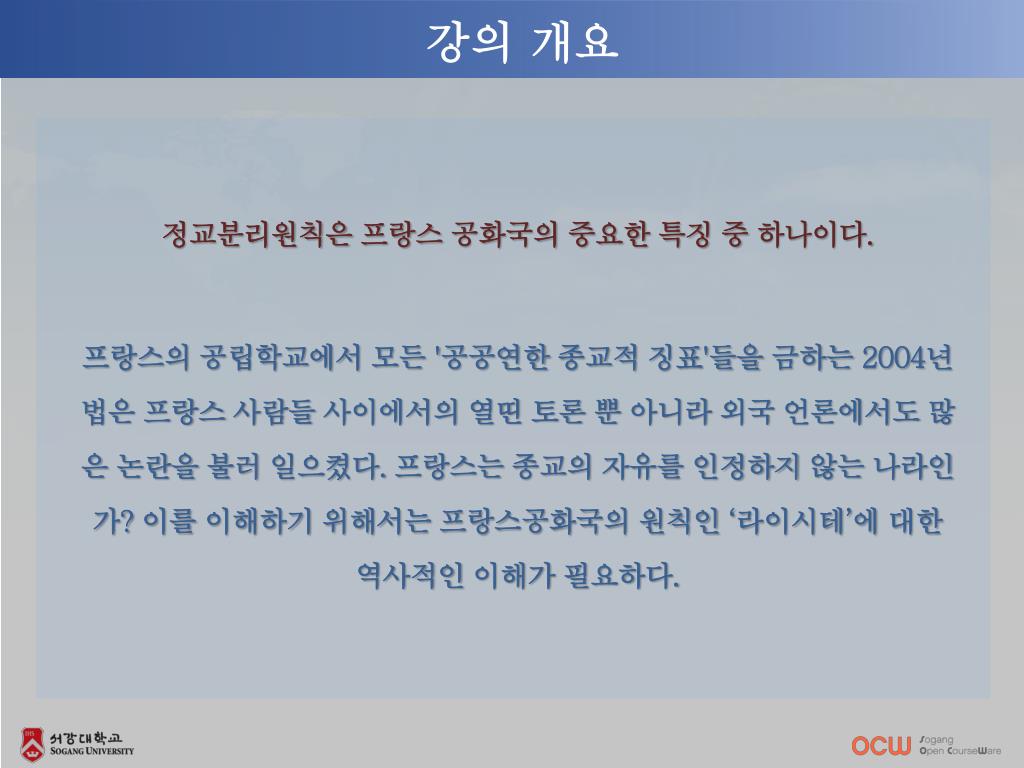 강의 개요

정교분리원칙은 프랑스 공화국의 중요한 특징 중 하나이다.

프랑스의 공립학교에서 모든 '공공연한 종교적 징표'들을 금하는 2004년 법은 프랑스 사람들 사이에서의 열띤 토론 뿐 아니라 외국 언론에서도 많은 논란을 불러 일으켰다. 프랑스는 종교의 자유를 인정하지 않는 나라인가? 이를 이해하기 위해서는 프랑스공화국의 원칙인 ‘라이시테’에 대한 역사적인 이해가 필요하다.

서강대학교
SOGANG UNIVERSITY

OCW Sogang Open CourseWare